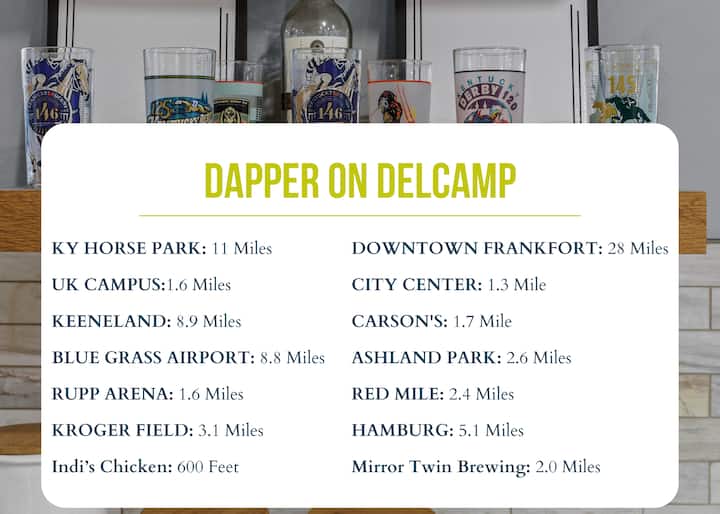 146

146

KENTUCKY DERBY 120

145

DAPPER ON DELCAMP

KY HORSE PARK: 11 Miles

UK CAMPUS:1.6 Miles

KEENELAND: 8.9 Miles

BLUE GRASS AIRPORT: 8.8 Miles

RUPP ARENA: 1.6 Miles

KROGER FIELD: 3.1 Miles

Indi's Chicken: 600 Feet

DOWNTOWN FRANKFORT: 28 Miles

CITY CENTER: 1.3 Mile

CARSON'S: 1.7 Mile

ASHLAND PARK: 2.6 Miles

RED MILE: 2.4 Miles

HAMBURG: 5.1 Miles

Mirror Twin Brewing: 2.0 Miles